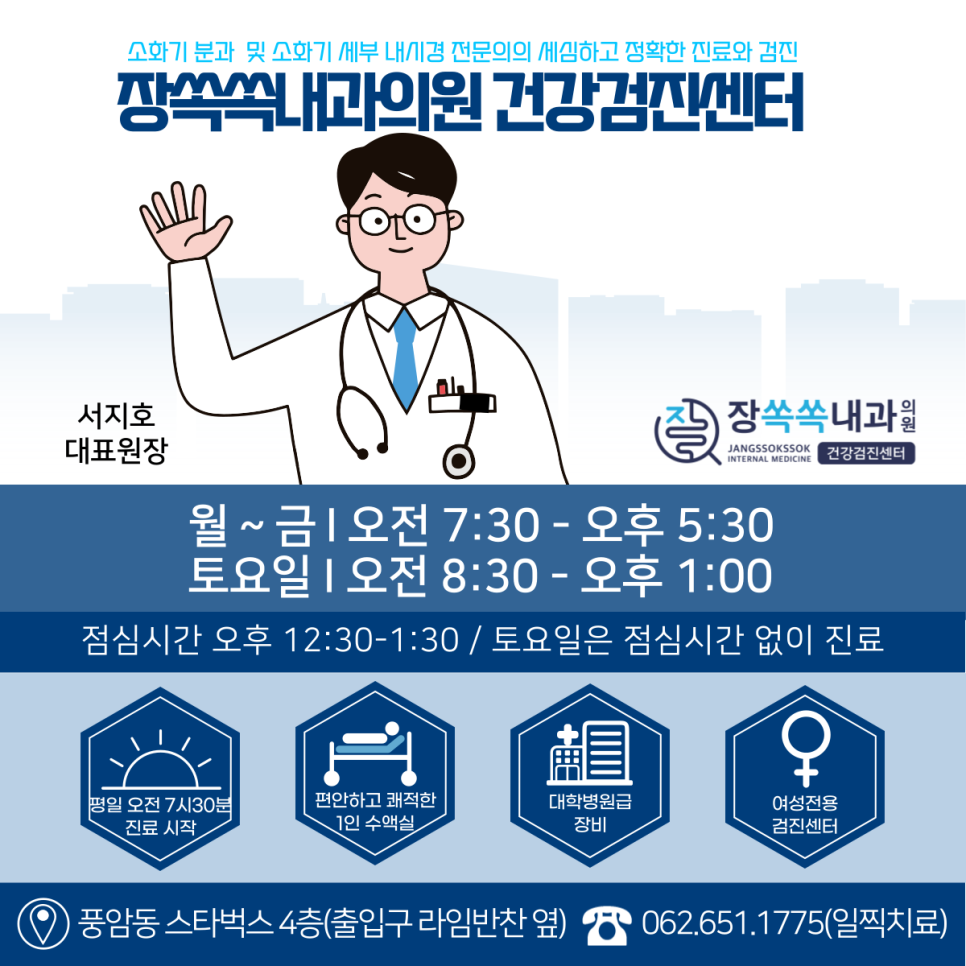 소화기 분과 및 소화기 세부 내시경 전문의의 세심하고 정확한 진료와 검진
장쏙쏙내과의원 건강검진센터

서지호
대표원장

장쏙쏙내과의원
JANGSSOKSSOK INTERNAL MEDICINE
건강검진센터

월 ~ 금 I 오전 7:30 - 오후 5:30
토요일 I 오전 8:30 - 오후 1:00

점심시간 오후 12:30-1:30 / 토요일은 점심시간 없이 진료

평일 오전 7시30분 진료 시작

편안하고 쾌적한 1인 수액실

대학병원급 장비

여성전용 검진센터

풍암동 스타벅스 4층(출입구 라임반찬 옆) 062.651.1775(일찍치료)